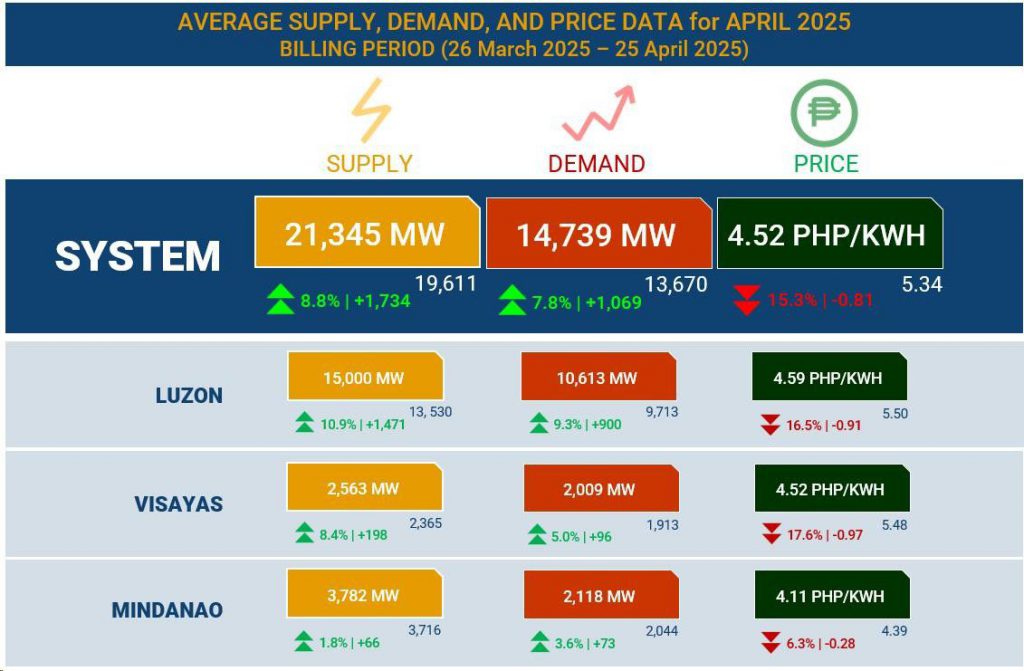 AVERAGE SUPPLY, DEMAND, AND PRICE DATA for APRIL 2025
BILLING PERIOD (26 March 2025 – 25 April 2025)

SUPPLY
DEMAND
PRICE

SYSTEM
21,345 MW
19,611
8.8% | +1,734
14,739 MW
13,670
7.8% | +1,069
4.52 PHP/KWH
5.34
15.3% | -0.81

LUZON
15,000 MW
13, 530
10.9% | +1,471
10,613 MW
9,713
9.3% | +900
4.59 PHP/KWH
5.50
16.5% | -0.91

VISAYAS
2,563 MW
2,365
8.4% | +198
2,009 MW
1,913
5.0% | +96
4.52 PHP/KWH
5.48
17.6% | -0.97

MINDANAO
3,782 MW
3,716
1.8% | +66
2,118 MW
2,044
3.6% | +73
4.11 PHP/KWH
4.39
6.3% | -0.28